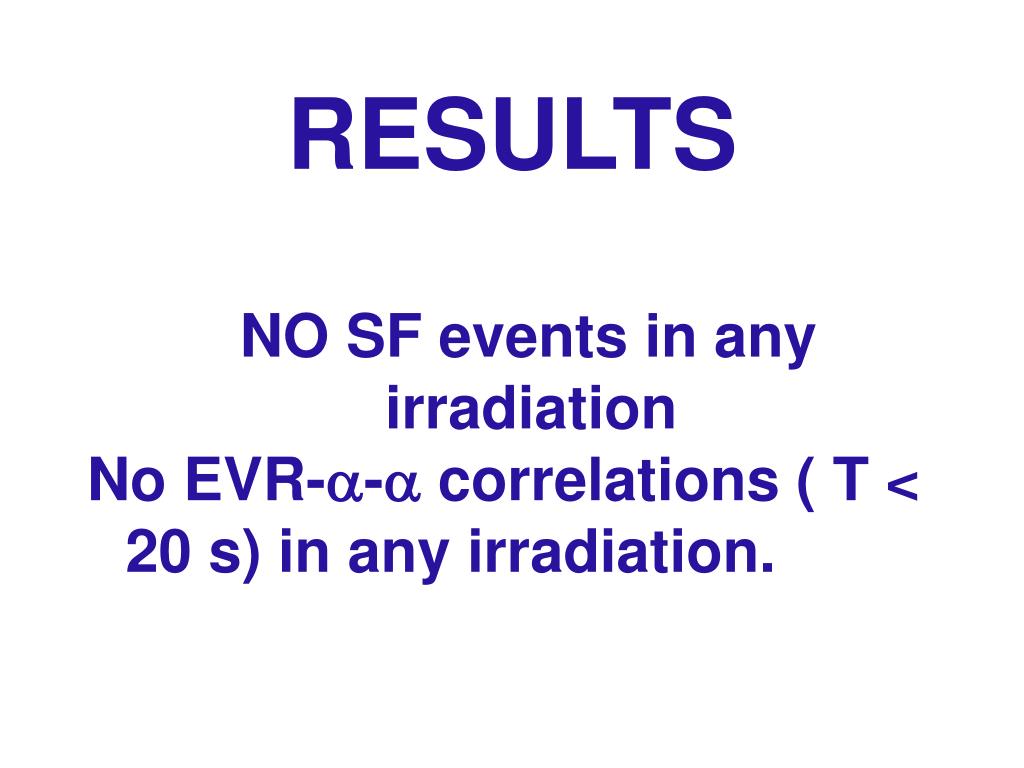 RESULTS

NO SF events in any irradiation

No EVR-$\alpha$-$\alpha$ correlations ( T < 20 s) in any irradiation.